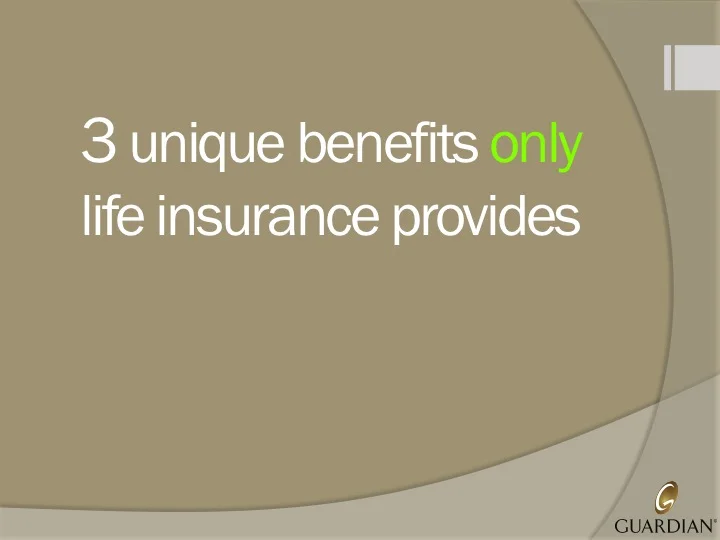 3 unique benefits only life insurance provides

GUARDIAN®